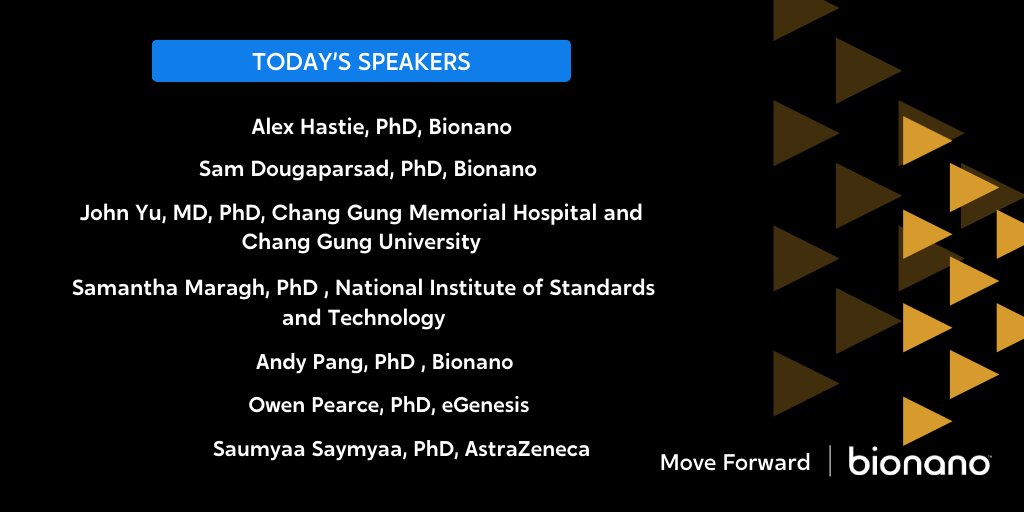 TODAY'S SPEAKERS

Alex Hastie, PhD, Bionano

Sam Dougaparsad, PhD, Bionano

John Yu, MD, PhD, Chang Gung Memorial Hospital and Chang Gung University

Samantha Maragh, PhD , National Institute of Standards and Technology

Andy Pang, PhD , Bionano

Owen Pearce, PhD, eGenesis

Saumyaa Saymyaa, PhD, AstraZeneca

Move Forward | bionano